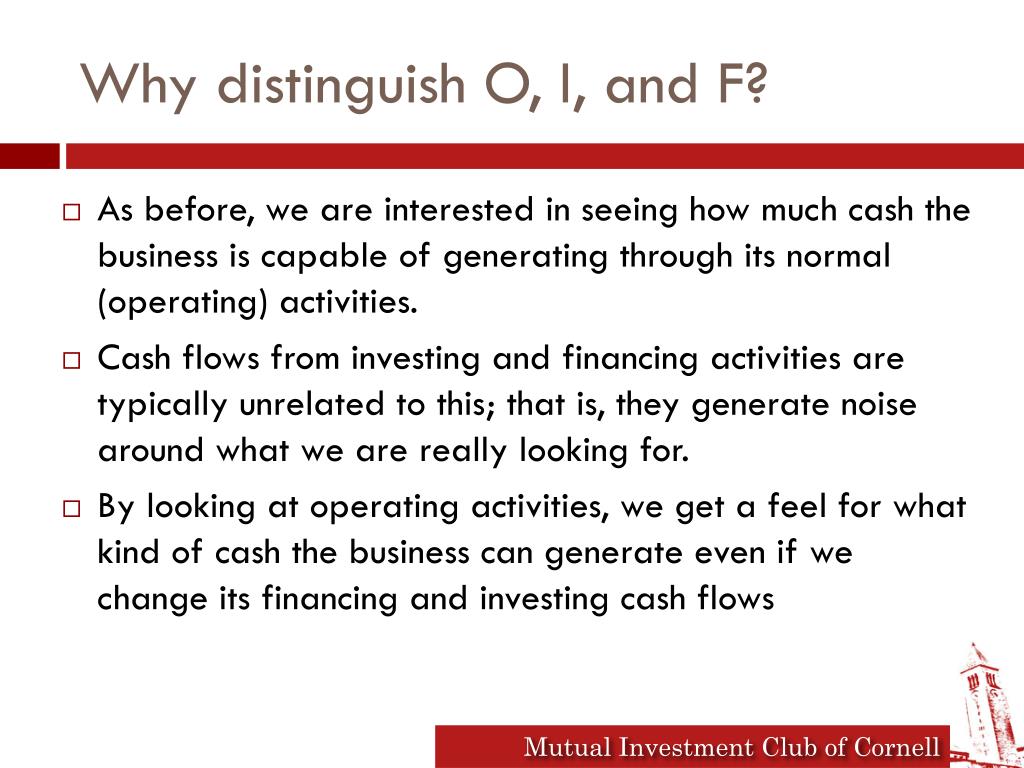 Why distinguish O, I, and F?

□ As before, we are interested in seeing how much cash the business is capable of generating through its normal (operating) activities.

□ Cash flows from investing and financing activities are typically unrelated to this; that is, they generate noise around what we are really looking for.

□ By looking at operating activities, we get a feel for what kind of cash the business can generate even if we change its financing and investing cash flows

Mutual Investment Club of Cornell